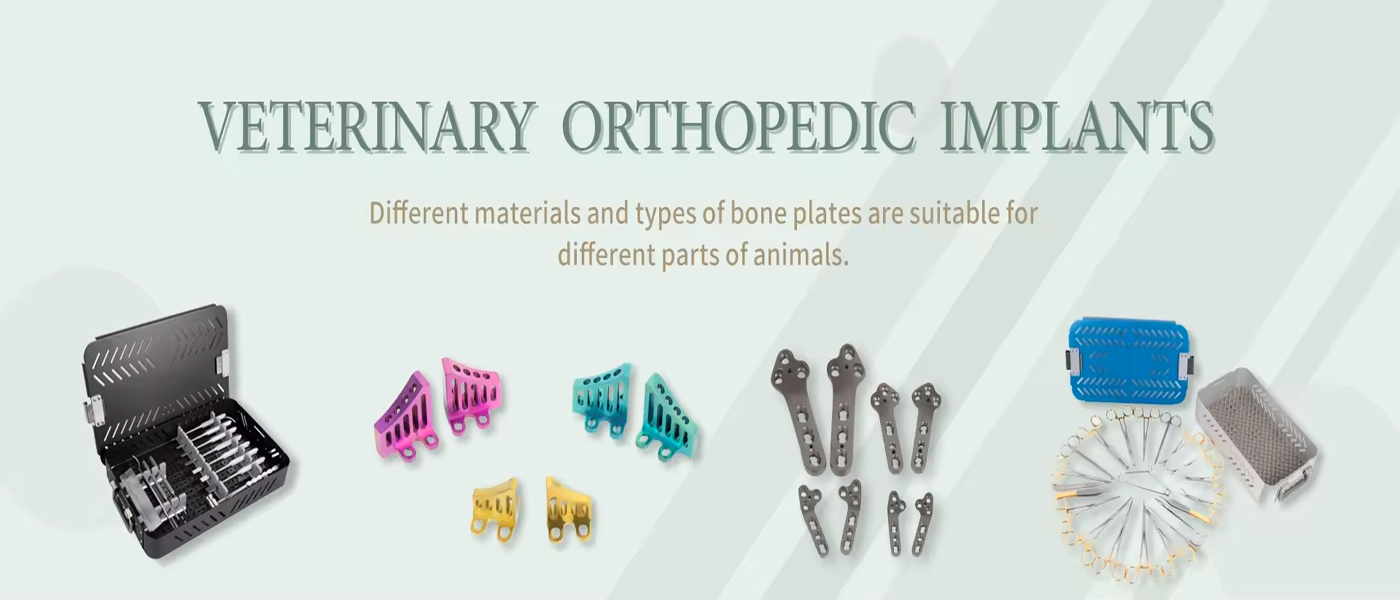 VETERINARY ORTHOPEDIC IMPLANTS

Different materials and types of bone plates are suitable for different parts of animals.